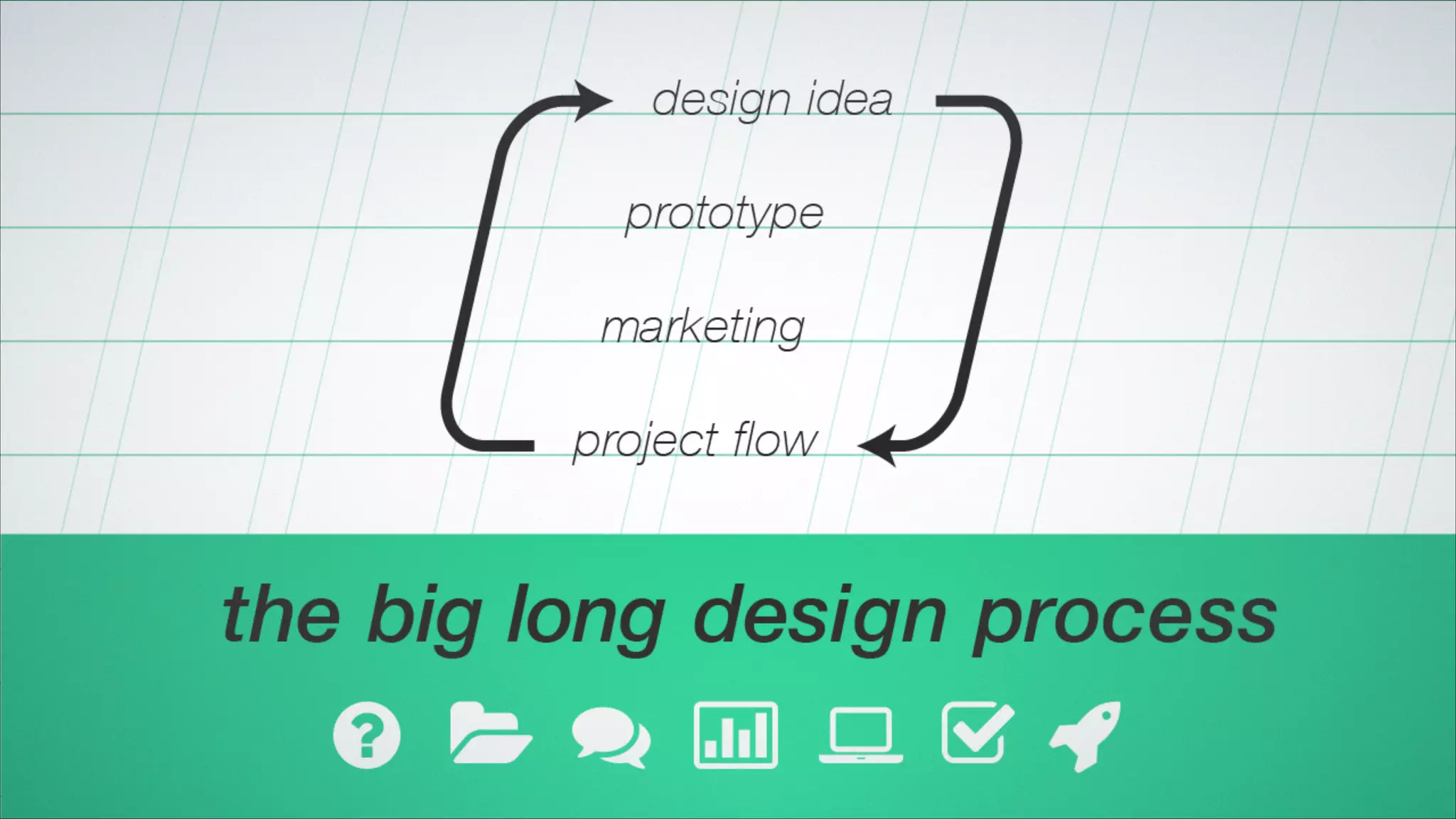 design idea

prototype

marketing

project flow

the big long design process